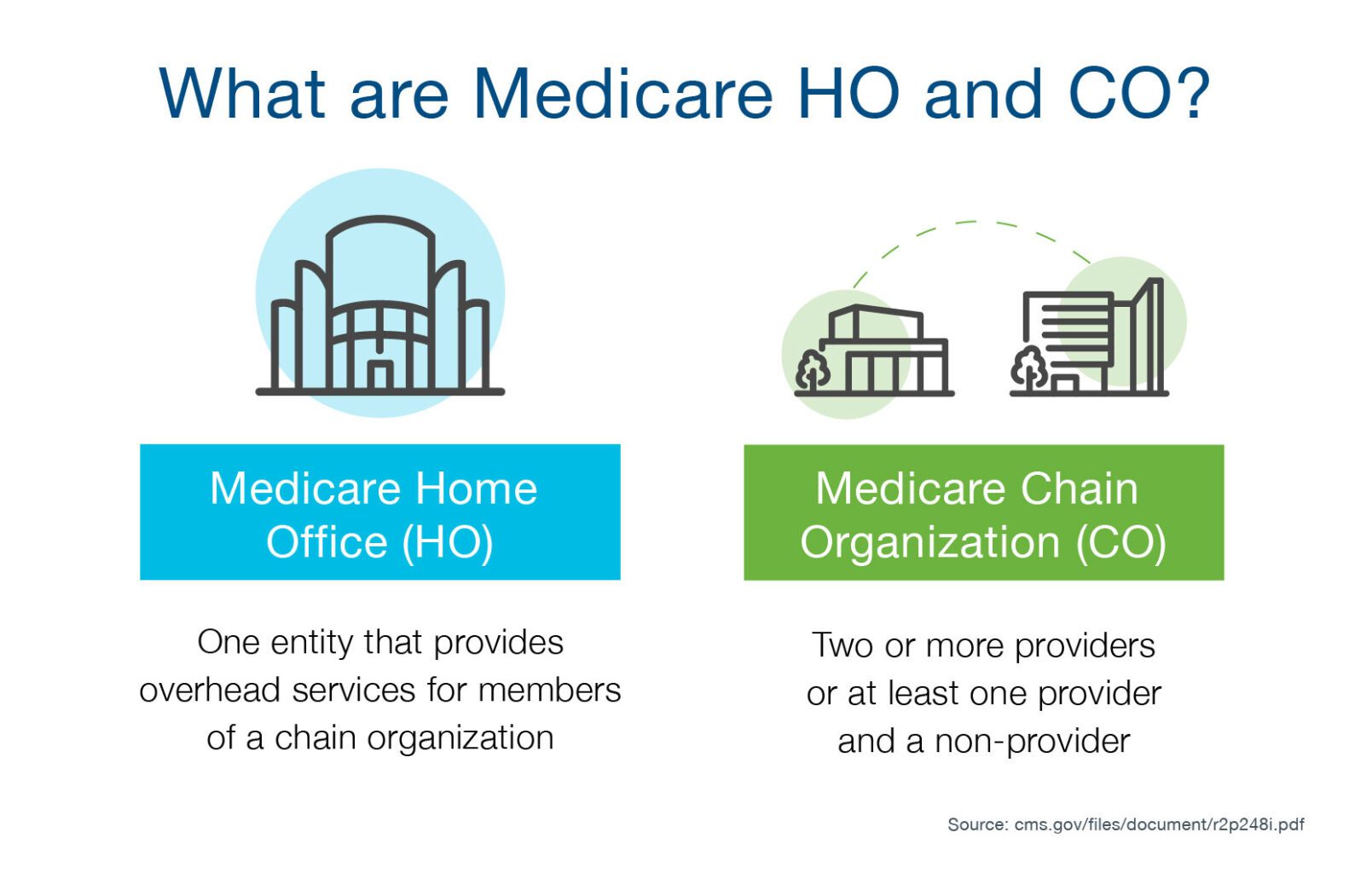 What are Medicare HO and CO?

Medicare Home Office (HO)

One entity that provides overhead services for members of a chain organization

Medicare Chain Organization (CO)

Two or more providers or at least one provider and a non-provider

Source: cms.gov/files/document/r2p248i.pdf